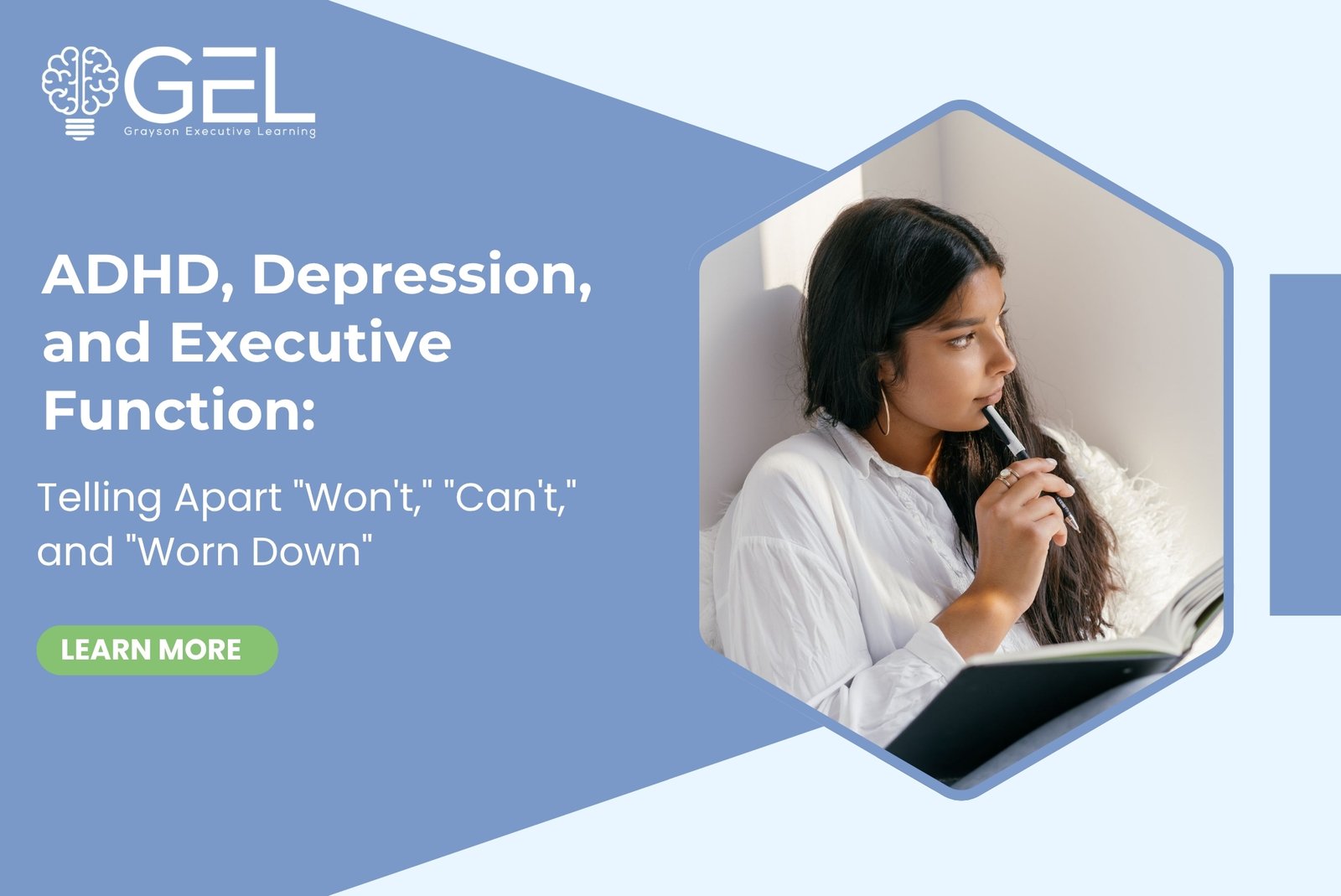 GEL
Grayson Executive Learning

ADHD, Depression, and Executive Function:

Telling Apart "Won't," "Can't," and "Worn Down"

LEARN MORE